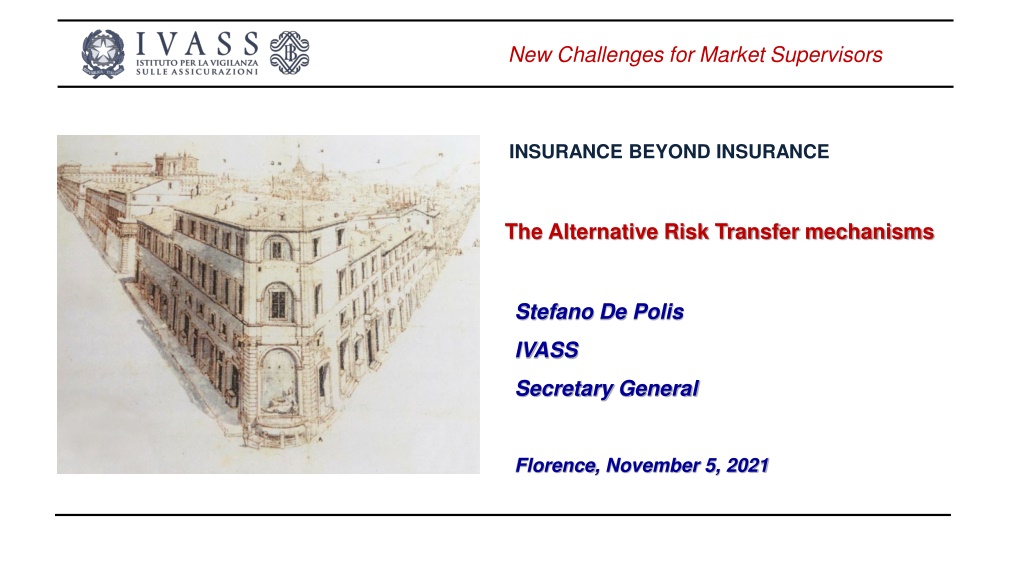 IVASS
ISTITUTO PER LA VIGILANZA SULLE ASSICURAZIONI

New Challenges for Market Supervisors

INSURANCE BEYOND INSURANCE

The Alternative Risk Transfer mechanisms

Stefano De Polis
IVASS
Secretary General

Florence, November 5, 2021